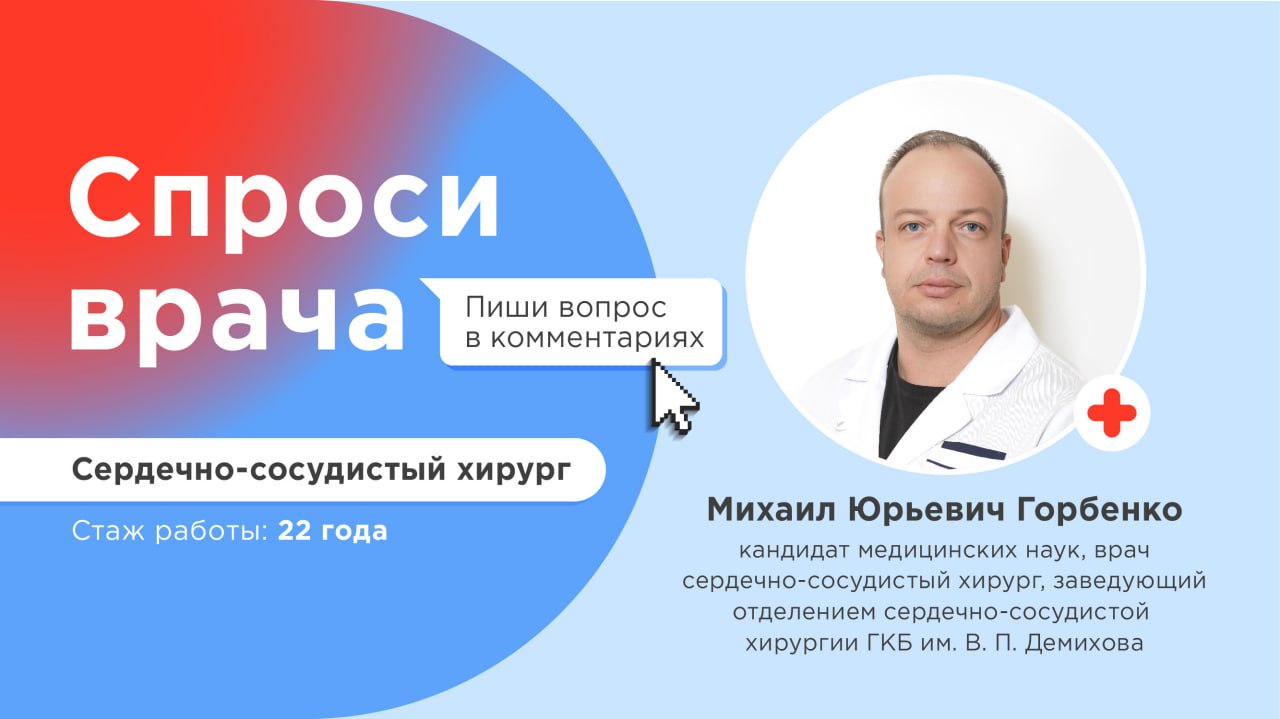 Спроси врача

Пиши вопрос в комментариях

Сердечно-сосудистый хирург

Стаж работы: 22 года

Михаил Юрьевич Горбенко

кандидат медицинских наук, врач сердечно-сосудистый хирург, заведующий отделением сердечно-сосудистой хирургии ГКБ им. В. П. Демихова